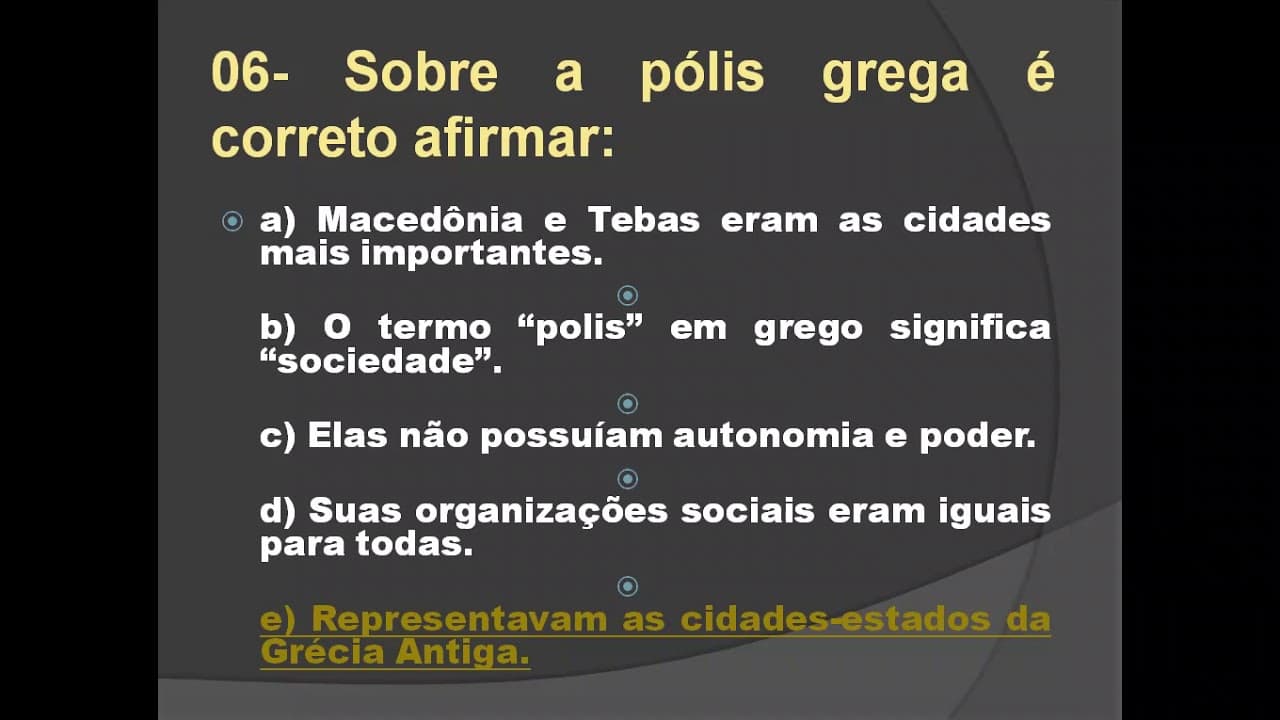 06- Sobre a pólis grega é correto afirmar:

a) Macedônia e Tebas eram as cidades mais importantes.

b) O termo “polis” em grego significa “sociedade”.

c) Elas não possuíam autonomia e poder.

d) Suas organizações sociais eram iguais para todas.

e) Representavam as cidades-estados da Grécia Antiga.